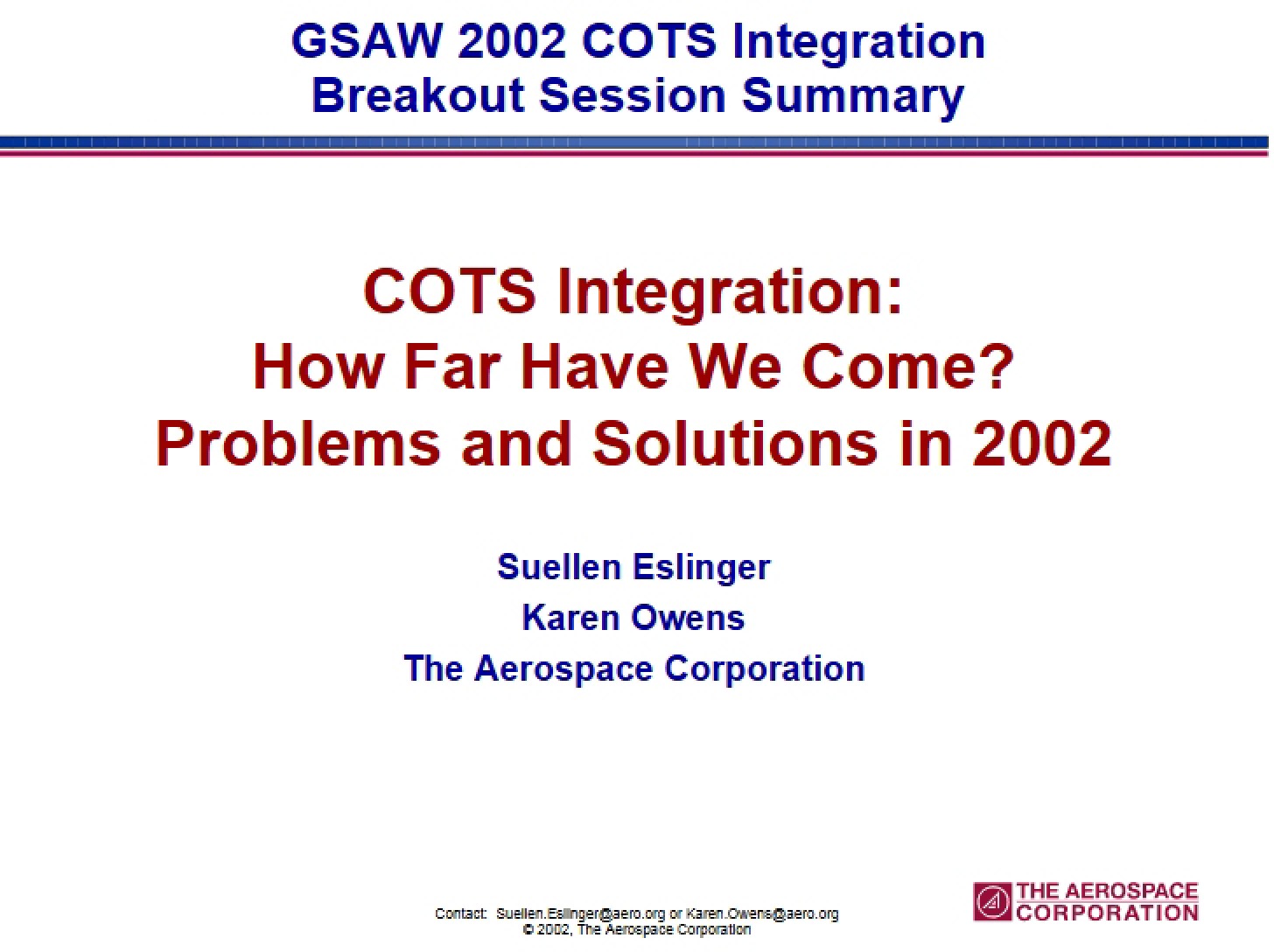 GSAW 2002 COTS Integration
Breakout Session Summary

COTS Integration:
How Far Have We Come?
Problems and Solutions in 2002

Suellen Eslinger
Karen Owens
The Aerospace Corporation

Contact: Suellen.Eslinger@aero.org or Karen.Owens@aero.org
© 2002, The Aerospace Corporation

THE AEROSPACE CORPORATION